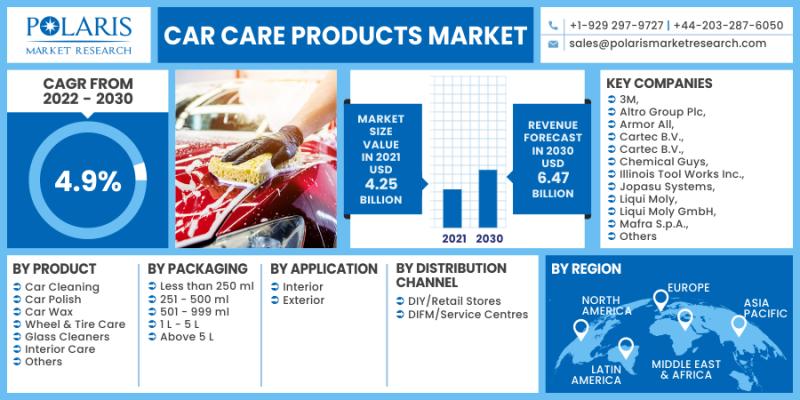 POLARIS
MARKET RESEARCH

CAR CARE PRODUCTS MARKET

+1-929 297-9727 | +44-203-287-6050
sales@polarismarketresearch.com

CAGR FROM 2022 - 2030

4.9%

MARKET SIZE VALUE IN 2021 USD 4.25 BILLION

2021 2030

REVENUE FORECAST IN 2030 USD 6.47 BILLION

KEY COMPANIES
3M,
Altro Group Plc,
Armor All,
Cartec B.V.,
Cartec B.V.,
Chemical Guys,
Illinois Tool Works Inc.,
Jopasu Systems,
Liqui Moly,
Liqui Moly GmbH,
Mafra S.p.A.,
Others

BY PRODUCT
Car Cleaning
Car Polish
Car Wax
Wheel & Tire Care
Glass Cleaners
Interior Care
Others

BY PACKAGING
Less than 250 ml
251 - 500 ml
501 - 999 ml
1 L - 5 L
Above 5 L

BY APPLICATION
Interior
Exterior

BY DISTRIBUTION CHANNEL
DIY/Retail Stores
DIFM/Service Centres

BY REGION
NORTH AMERICA
EUROPE
ASIA PACIFIC
LATIN AMERICA
MIDDLE EAST & AFRICA